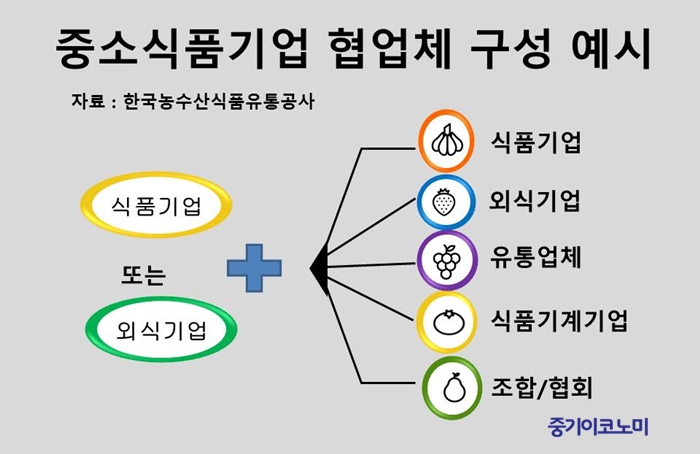 중소식품기업 협업체 구성 예시

자료 : 한국농수산식품유통공사

식품기업

또는

외식기업

식품기업

외식기업

유통업체

식품기계기업

조합/협회

중기이코노미